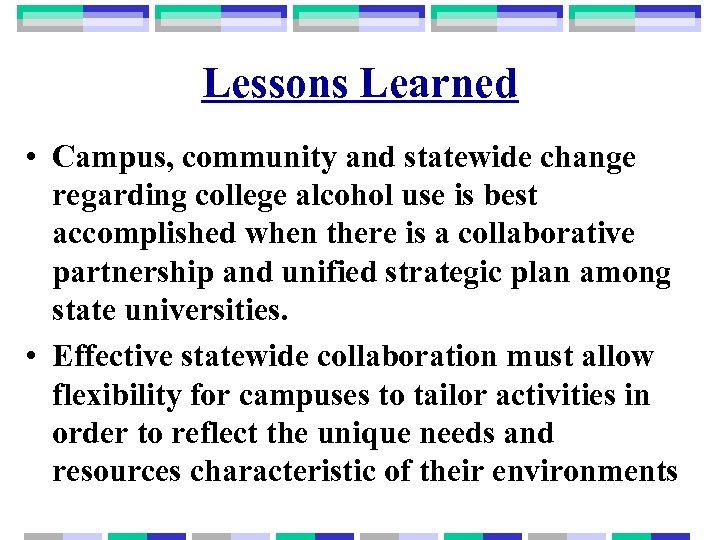 Lessons Learned

• Campus, community and statewide change regarding college alcohol use is best accomplished when there is a collaborative partnership and unified strategic plan among state universities.

• Effective statewide collaboration must allow flexibility for campuses to tailor activities in order to reflect the unique needs and resources characteristic of their environments